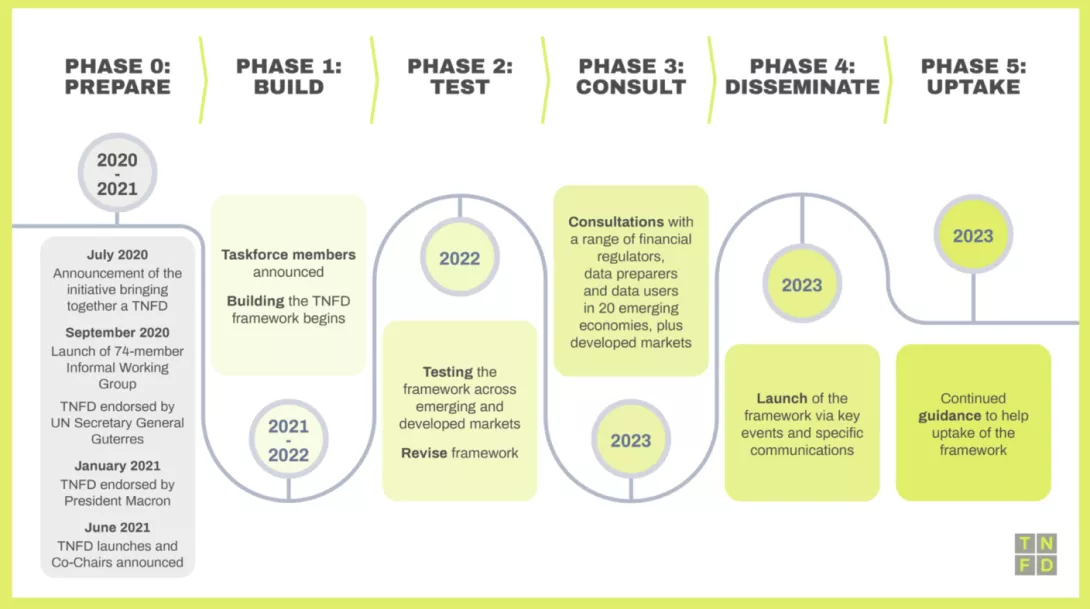 PHASE 0: PREPARE

PHASE 1: BUILD

PHASE 2: TEST

PHASE 3: CONSULT

PHASE 4: DISSEMINATE

PHASE 5: UPTAKE

2020 - 2021

July 2020
Announcement of the initiative bringing together a TNFD

September 2020
Launch of 74-member Informal Working Group

TNFD endorsed by UN Secretary General Guterres

January 2021
TNFD endorsed by President Macron

June 2021
TNFD launches and Co-Chairs announced

Taskforce members announced

Building the TNFD framework begins

2021 - 2022

2022

Testing the framework across emerging and developed markets

Revise framework

Consultations with a range of financial regulators, data preparers and data users in 20 emerging economies, plus developed markets

2023

2023

Launch of the framework via key events and specific communications

2023

Continued guidance to help uptake of the framework

T N F D